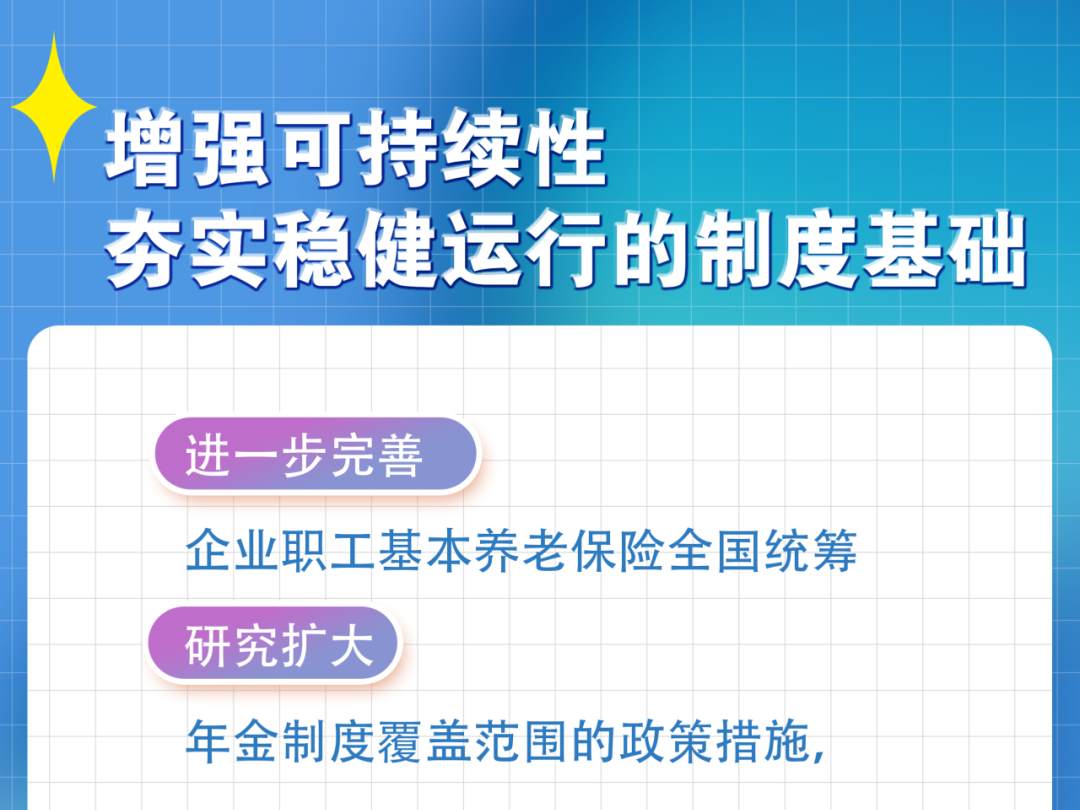 增强可持续性
夯实稳健运行的制度基础

进一步完善

企业职工基本养老保险全国统筹

研究扩大

年金制度覆盖范围的政策措施，